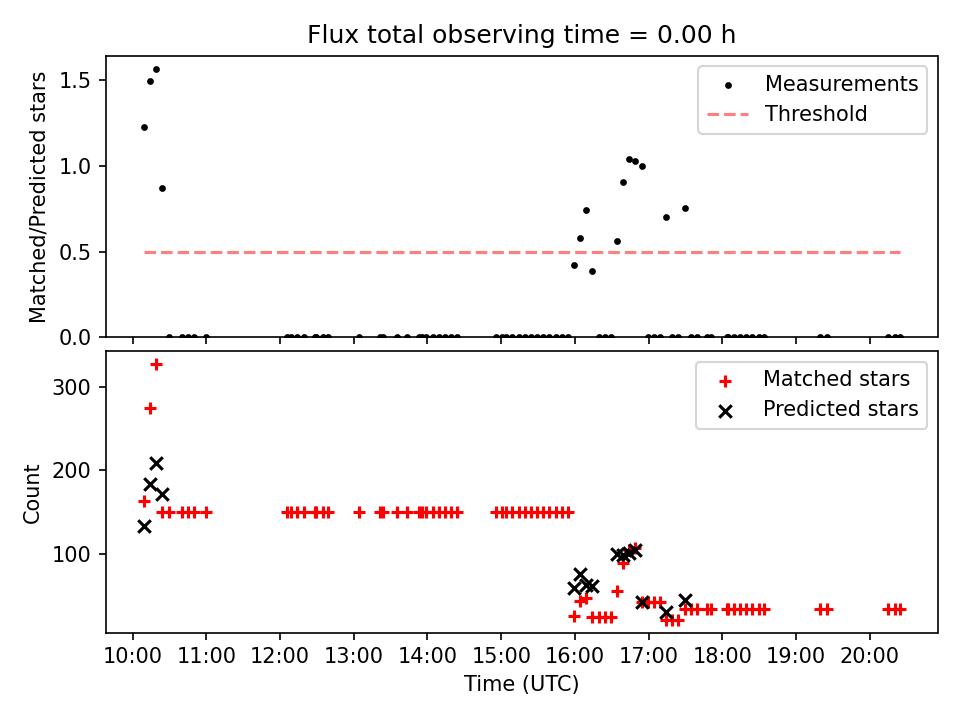 Flux total observing time = 0.00 h

Matched/Predicted stars

1.5
1.0
0.5
0.0

Measurements
Threshold

Count

300
200
100

Matched stars
Predicted stars

10:00 11:00 12:00 13:00 14:00 15:00 16:00 17:00 18:00 19:00 20:00

Time (UTC)